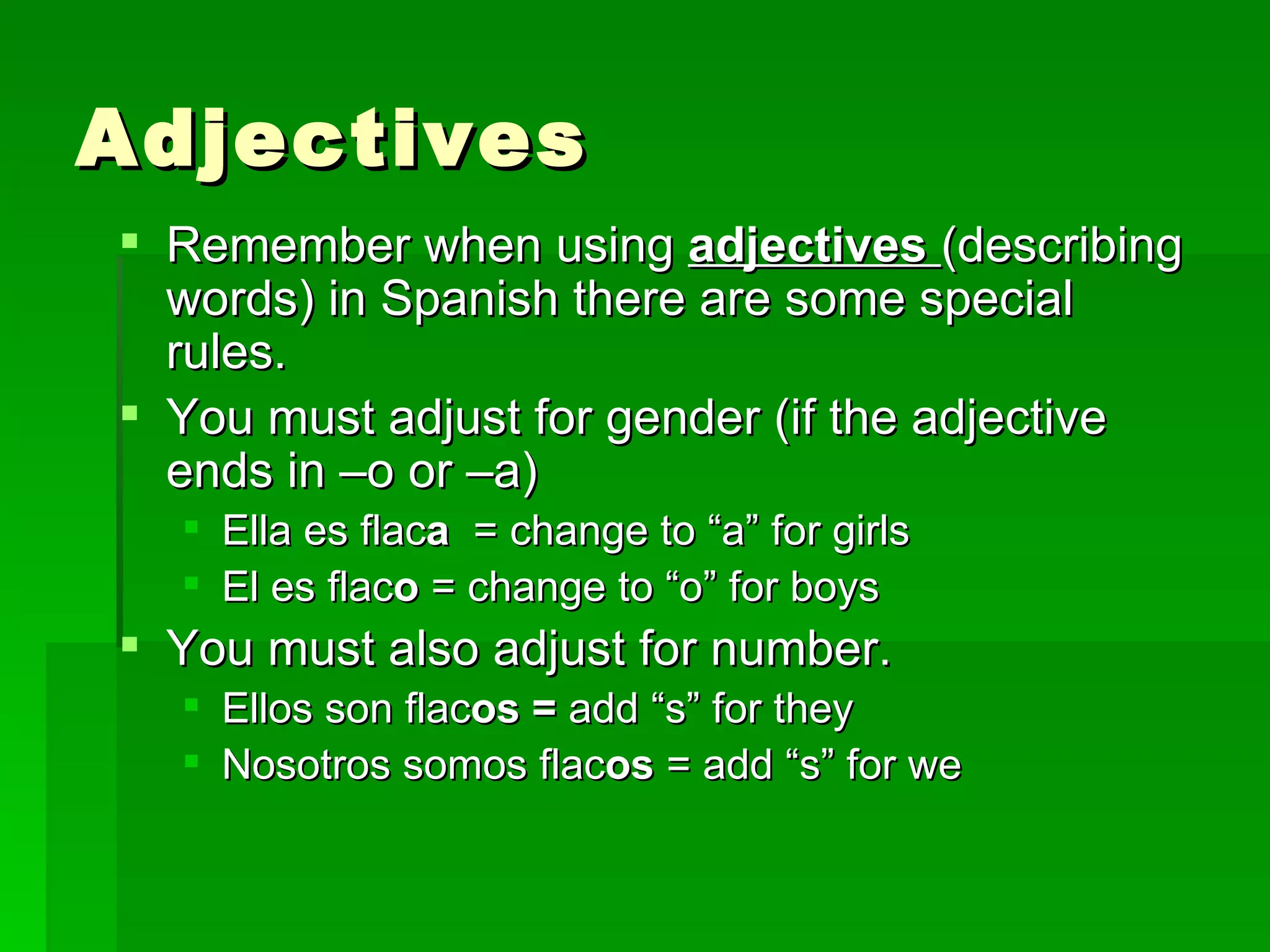 Adjectives

Remember when using adjectives (describing words) in Spanish there are some special rules.

You must adjust for gender (if the adjective ends in –o or –a)

Ella es flaca = change to “a” for girls

El es flaco = change to “o” for boys

You must also adjust for number.

Ellos son flacos = add “s” for they

Nosotros somos flacos = add “s” for we